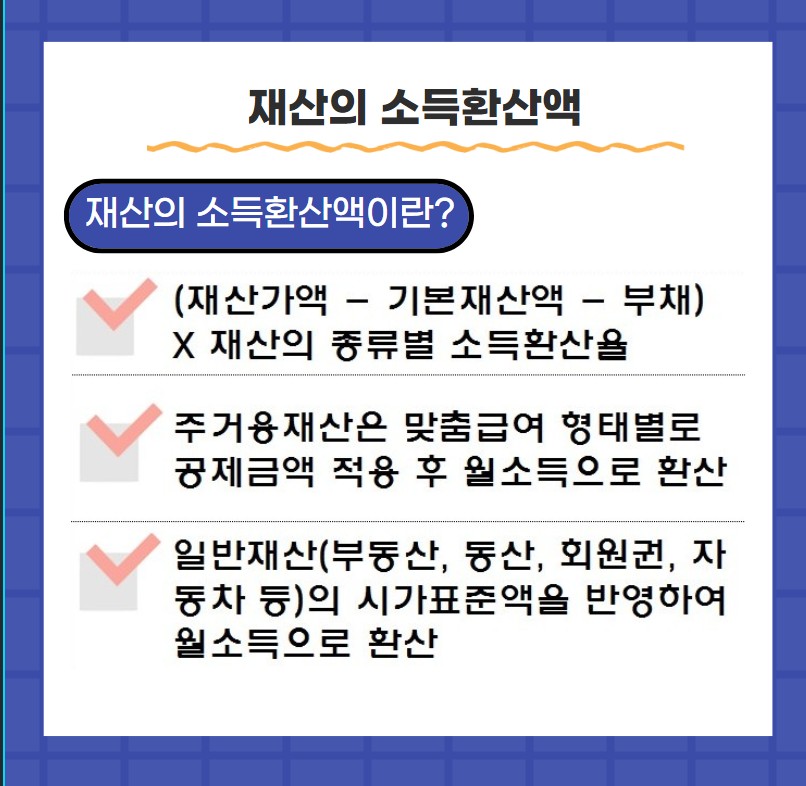 재산의 소득환산액

재산의 소득환산액이란?

(재산가액 – 기본재산액 – 부채) X 재산의 종류별 소득환산율

주거용재산은 맞춤급여 형태별로 공제금액 적용 후 월소득으로 환산

일반재산(부동산, 동산, 회원권, 자동차 등)의 시가표준액을 반영하여 월소득으로 환산